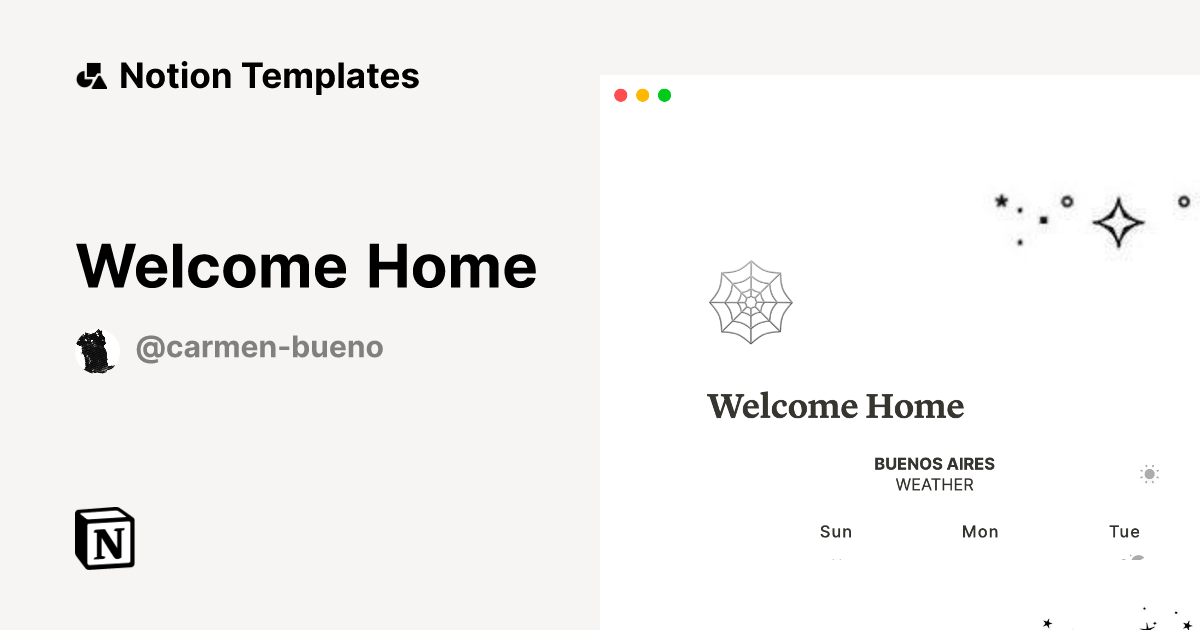 Notion Templates

Welcome Home

@carmen-bueno

N

Welcome Home

BUENOS AIRES
WEATHER

Sun Mon Tue